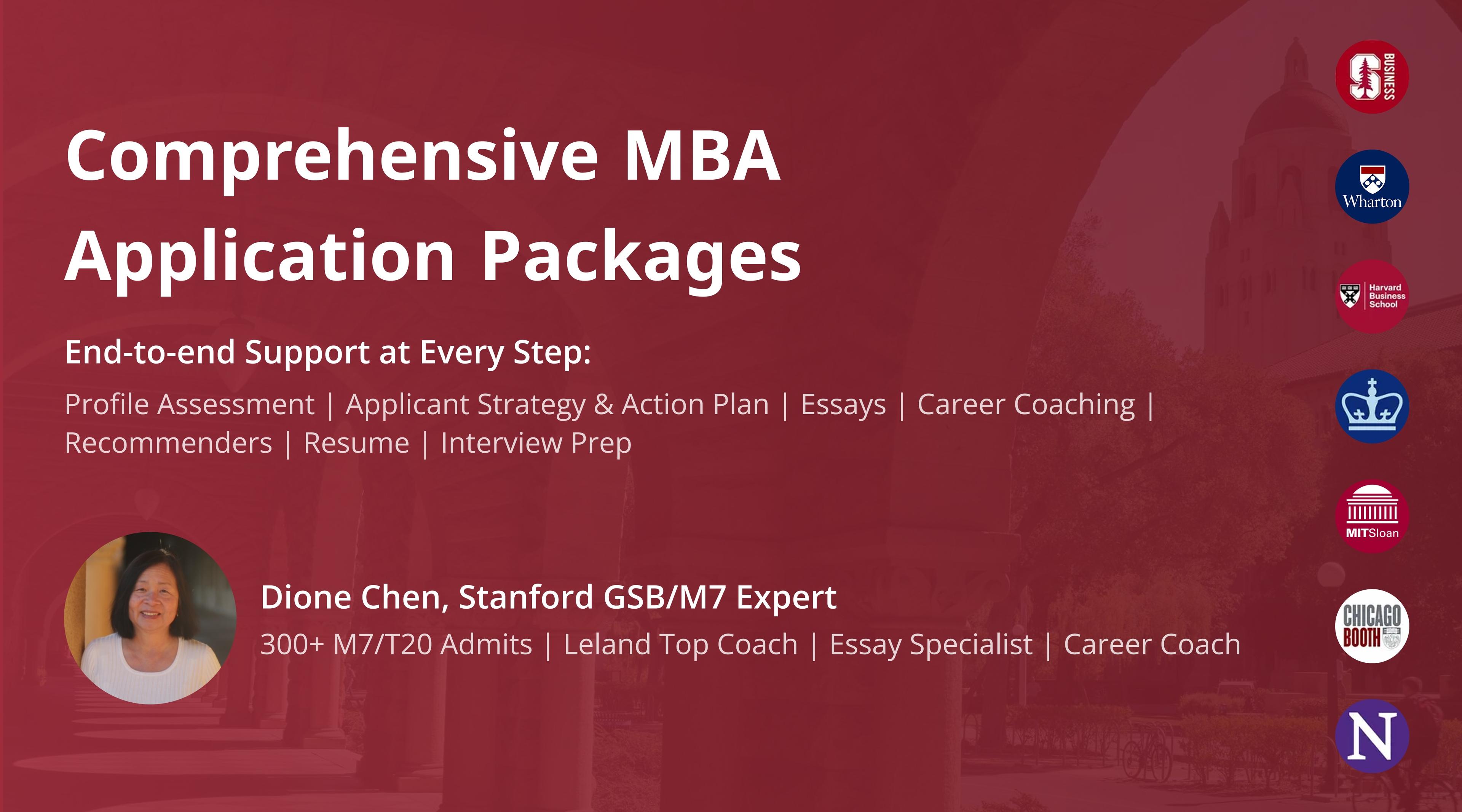 Comprehensive MBA Application Packages

End-to-end Support at Every Step:

Profile Assessment | Applicant Strategy & Action Plan | Essays | Career Coaching | Recommenders | Resume | Interview Prep

Dione Chen, Stanford GSB/M7 Expert

300+ M7/T20 Admits | Leland Top Coach | Essay Specialist | Career Coach

S BUSINESS

Wharton

Harvard Business School

MITSloan

CHICAGO BOOTH

N